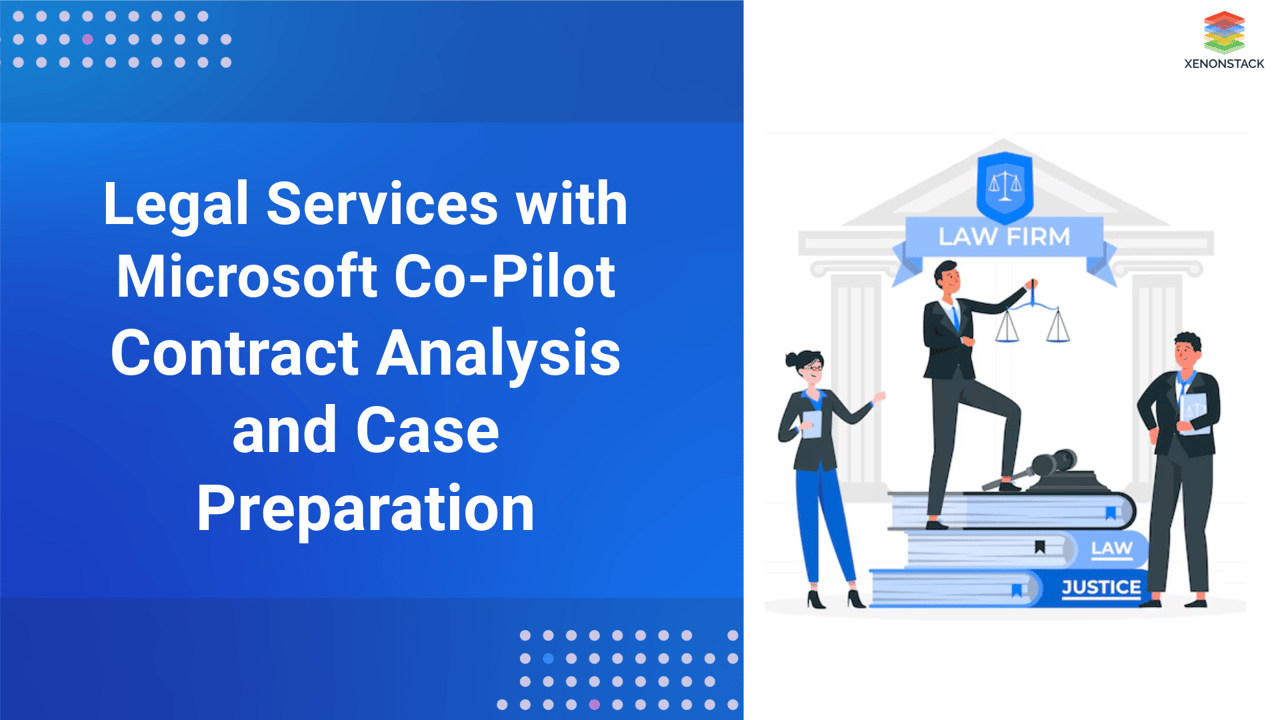 Legal Services with Microsoft Co-Pilot Contract Analysis and Case Preparation

XENONSTACK

LAW FIRM

LAW

JUSTICE